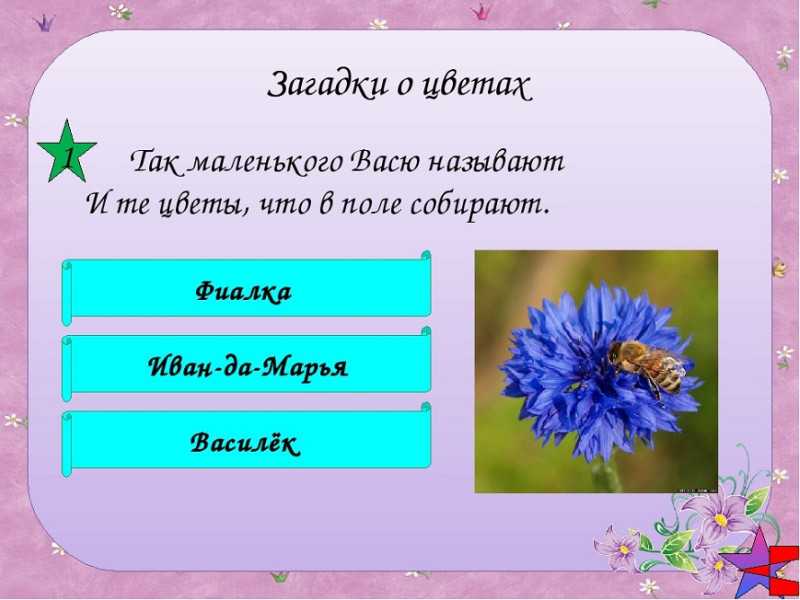 Загадки о цветах

1

Так маленького Васю называют
И те цветы, что в поле собирают.

Фиалка

Иван-да-Марья

Василёк